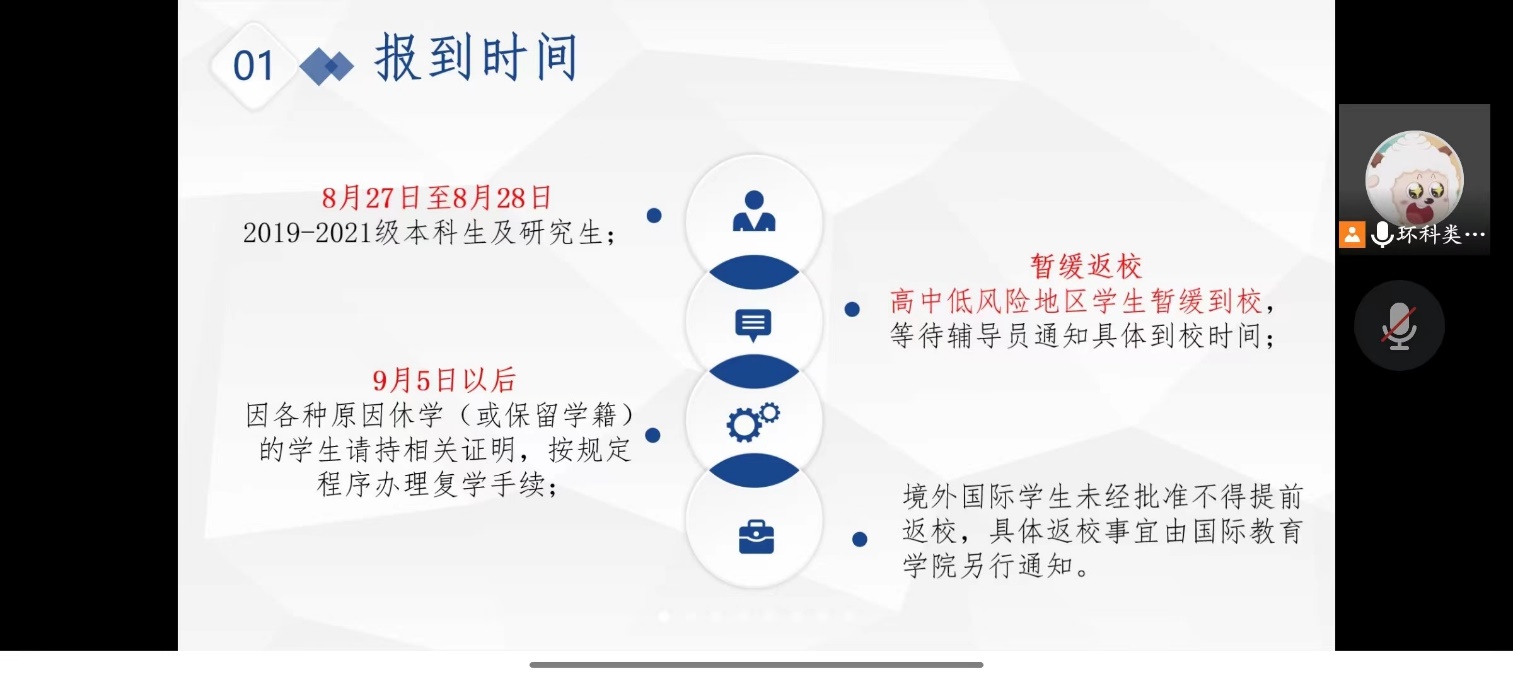 01 报到时间

8月27日至8月28日
2019-2021级本科生及研究生；

暂缓返校
高中低风险地区学生暂缓到校，等待辅导员通知具体到校时间；

9月5日以后
因各种原因休学（或保留学籍）的学生请持相关证明，按规定程序办理复学手续；

境外国际学生未经批准不得提前返校，具体返校事宜由国际教育学院另行通知。

环科类…